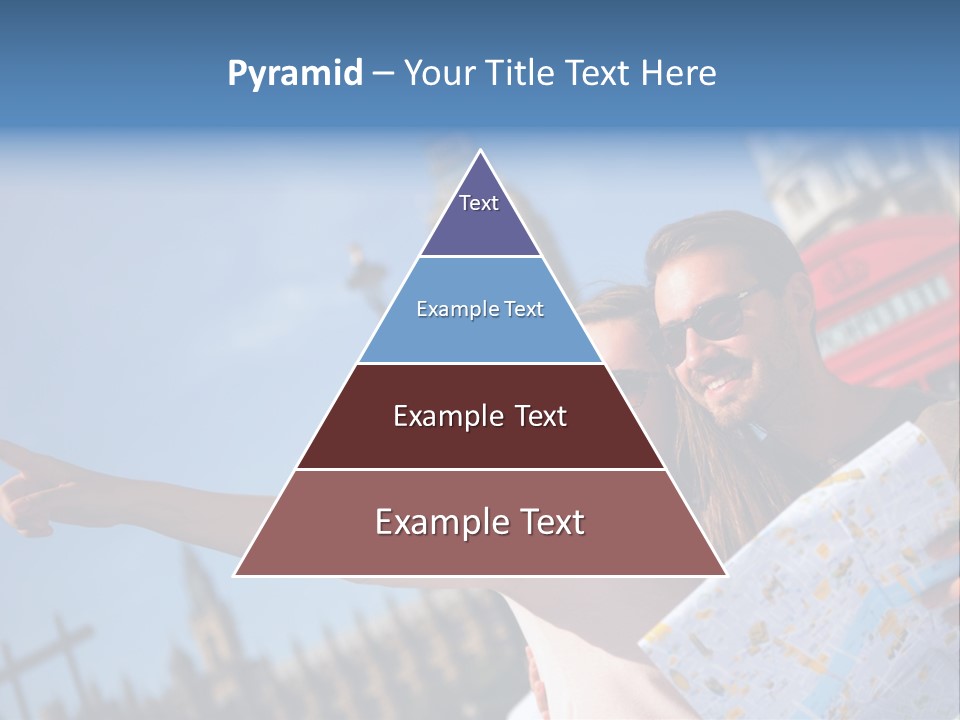 Pyramid – Your Title Text Here

Text

Example Text

Example Text

Example Text